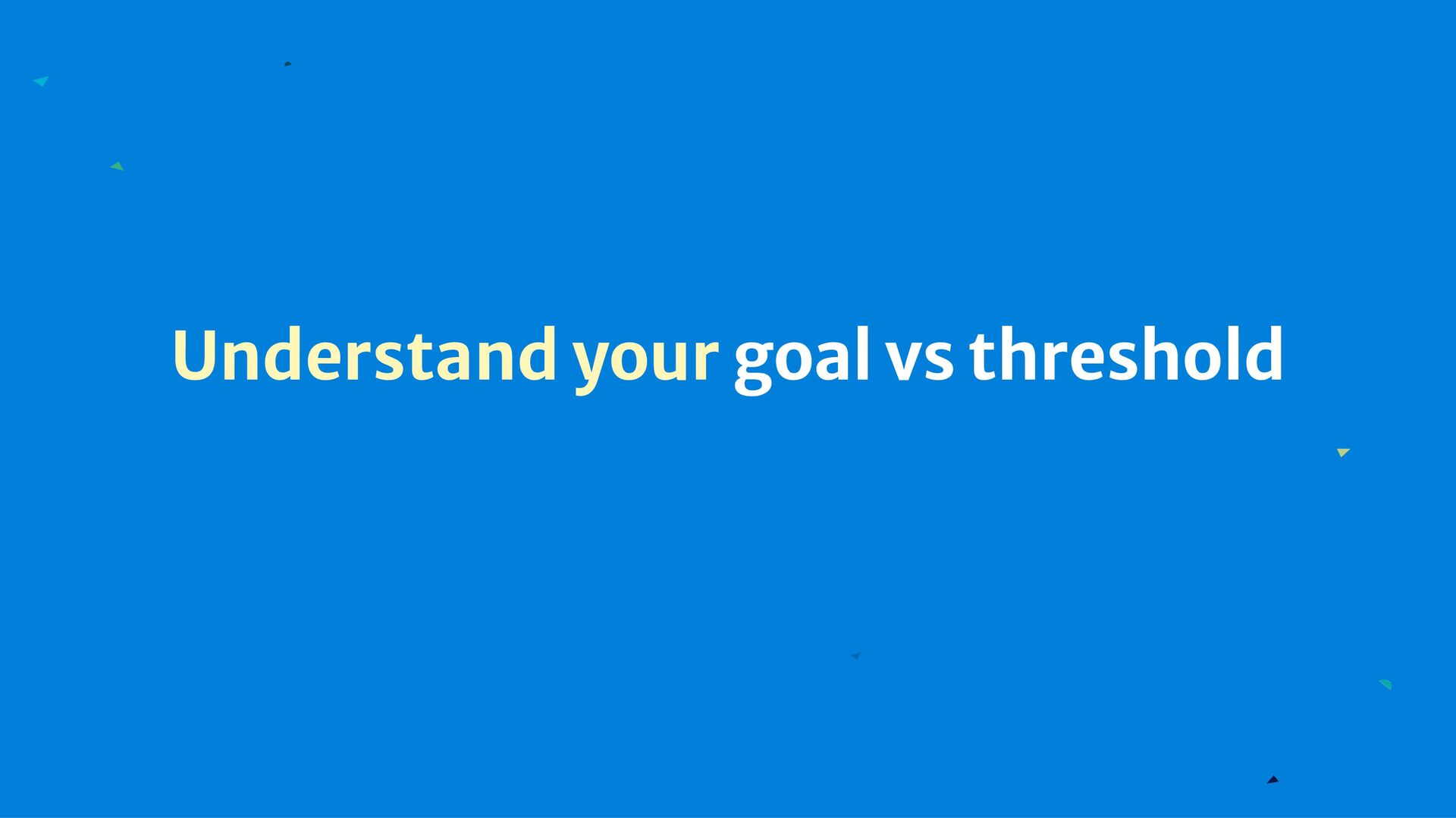 Understand your goal vs threshold